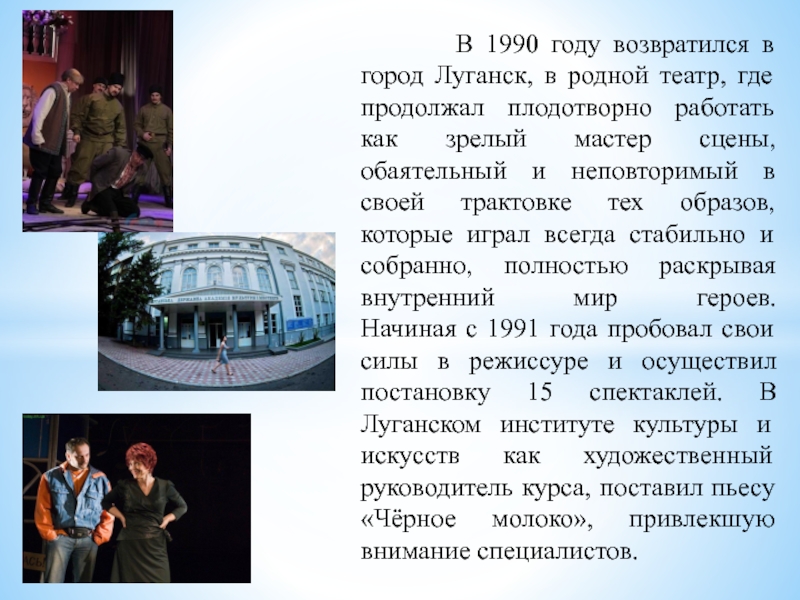 В 1990 году возвратился в город Луганск, в родной театр, где продолжал плодотворно работать как зрелый мастер сцены, обаятельный и неповторимый в своей трактовке тех образов, которые играл всегда стабильно и собранно, полностью раскрывая внутренний мир героев. Начиная с 1991 года пробовал свои силы в режиссуре и осуществил постановку 15 спектаклей. В Луганском институте культуры и искусств как художественный руководитель курса, поставил пьесу «Чёрное молоко», привлекшую внимание специалистов.